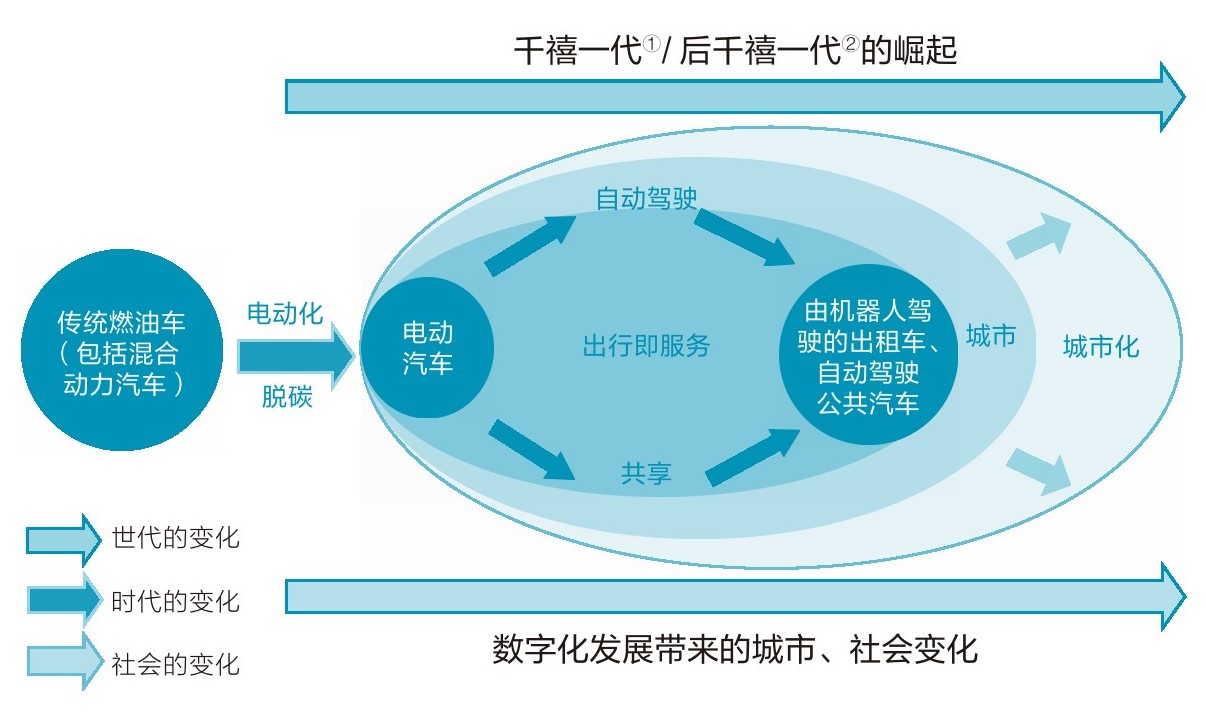 千禧一代①/ 后千禧一代②的崛起

传统燃油车（包括混合动力汽车）

电动化

脱碳

电动汽车

自动驾驶

出行即服务

共享

由机器人驾驶的出租车、自动驾驶公共汽车

城市

城市化

世代的变化

时代的变化

社会的变化

数字化发展带来的城市、社会变化